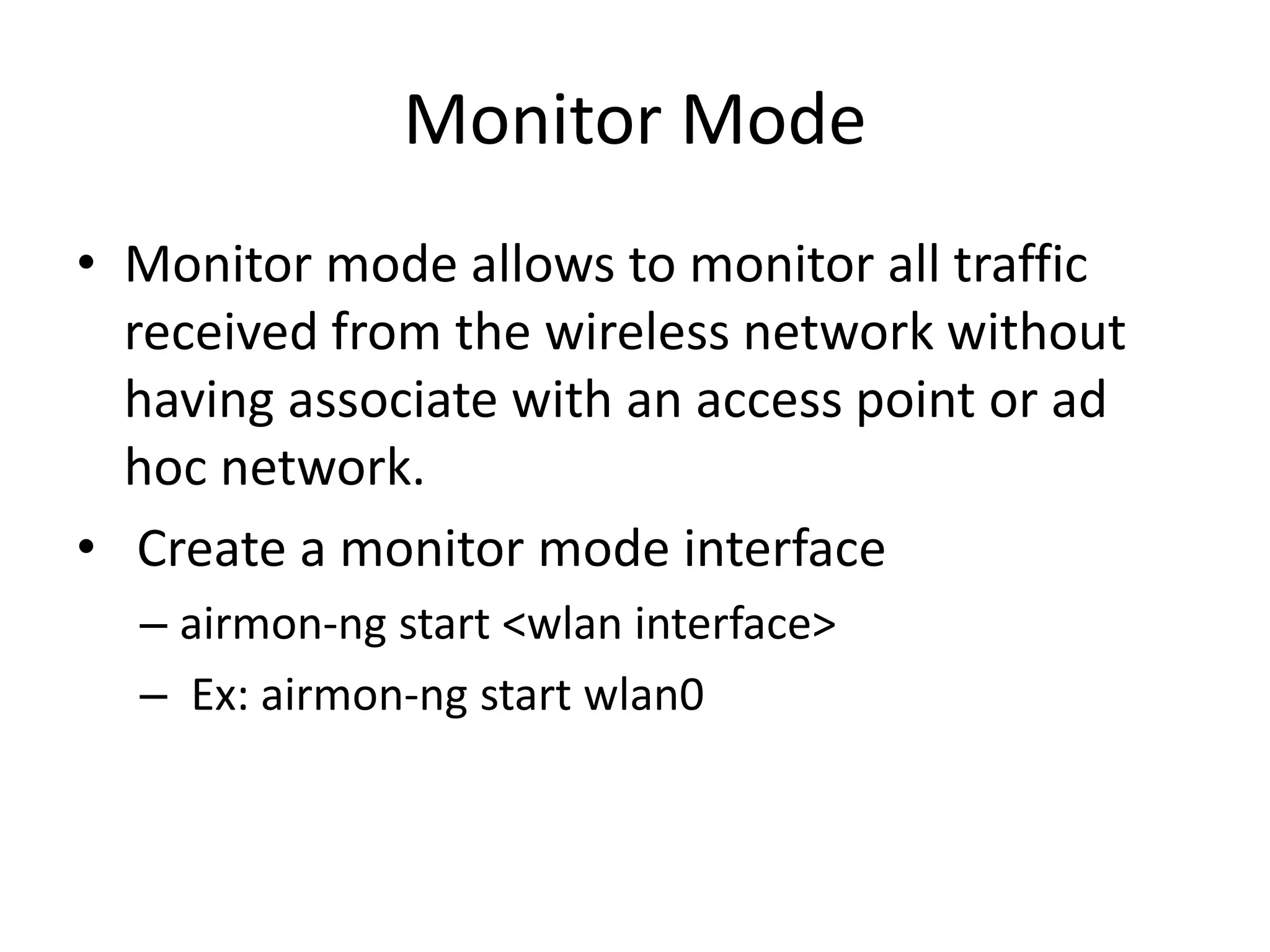 Monitor Mode

• Monitor mode allows to monitor all traffic received from the wireless network without having associate with an access point or ad hoc network.

• Create a monitor mode interface
– airmon-ng start <wlan interface>
– Ex: airmon-ng start wlan0